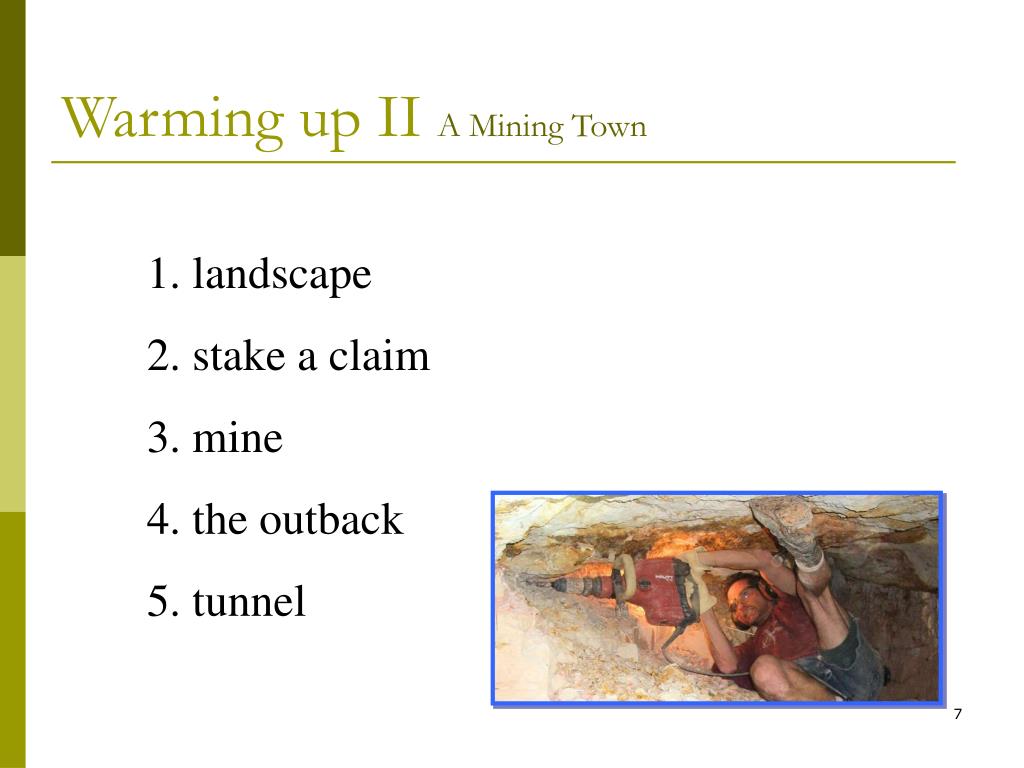 Warming up II A Mining Town

1. landscape

2. stake a claim

3. mine

4. the outback

5. tunnel

7